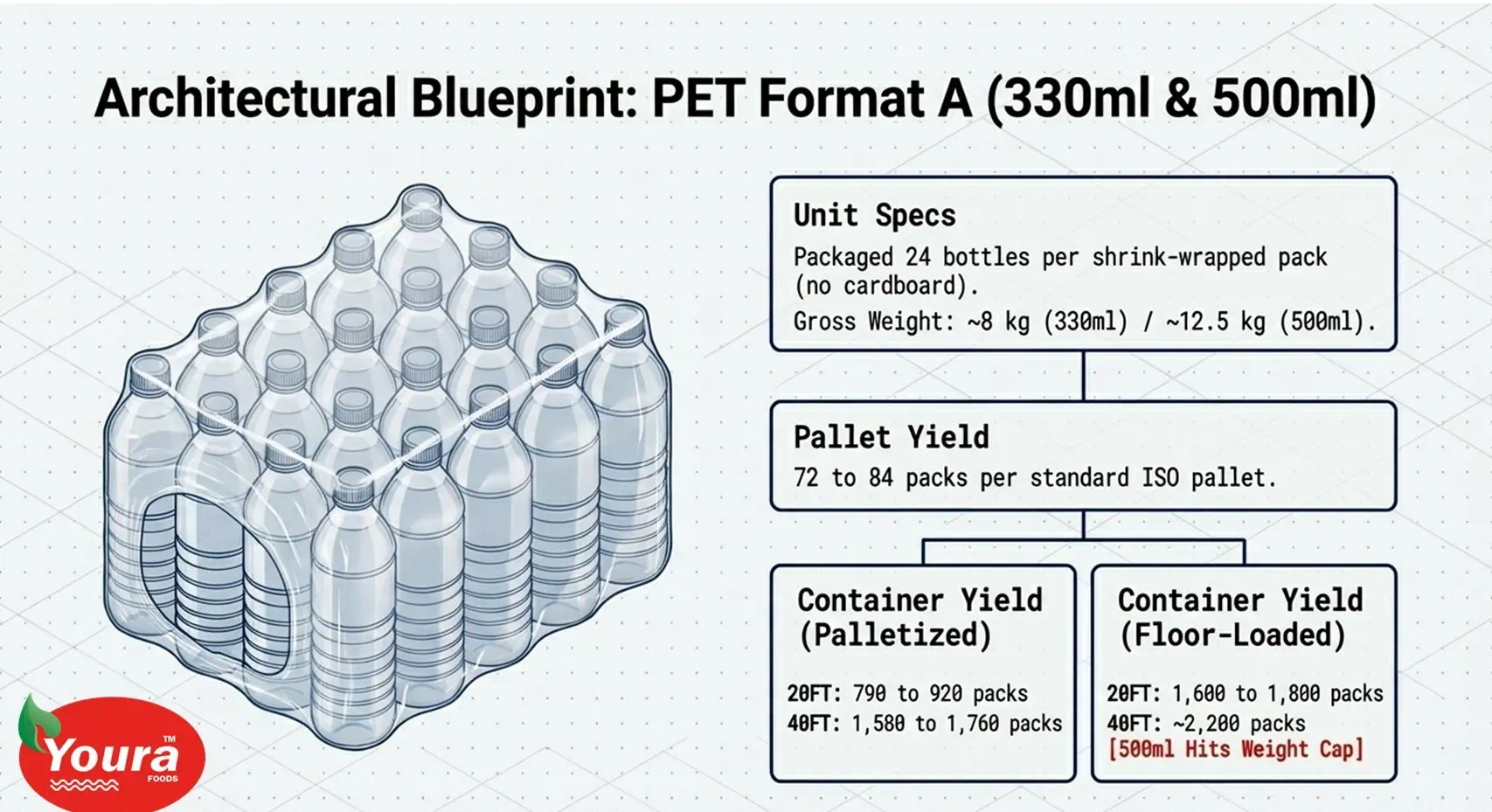 Architectural Blueprint: PET Format A (330ml & 500ml)

Unit Specs

Packaged 24 bottles per shrink-wrapped pack (no cardboard).

Gross Weight: ~8 kg (330ml) / ~12.5 kg (500ml).

Pallet Yield

72 to 84 packs per standard ISO pallet.

Container Yield (Palletized)

20FT: 790 to 920 packs
40FT: 1,580 to 1,760 packs

Container Yield (Floor-Loaded)

20FT: 1,600 to 1,800 packs
40FT: ~2,200 packs
[500ml Hits Weight Cap]

Youra™ FOODS